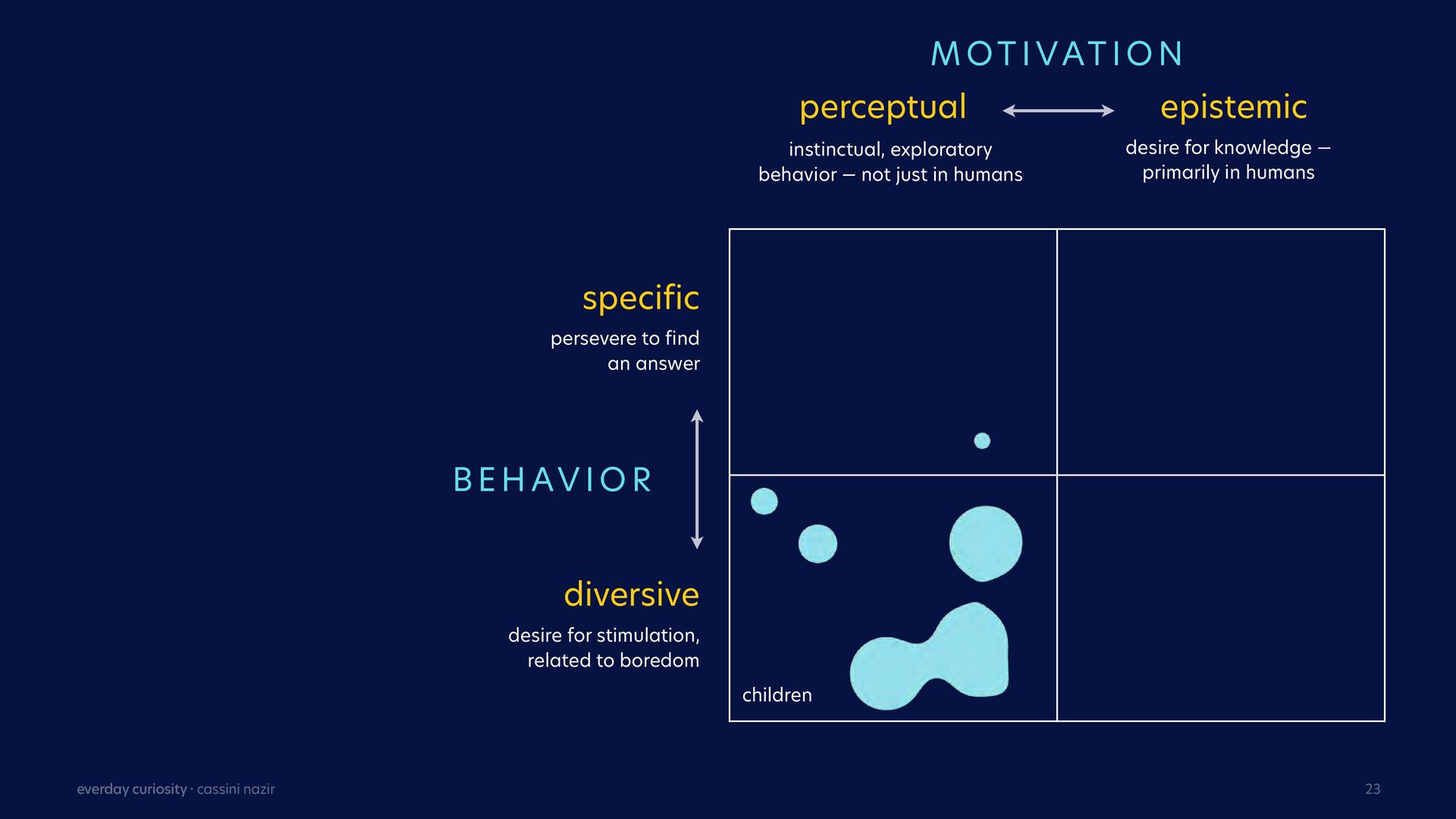 MOTIVATION

perceptual

instinctual, exploratory behavior — not just in humans

epistemic

desire for knowledge — primarily in humans

specific

persevere to find an answer

BEHAVIOR

diversive

desire for stimulation, related to boredom

children

everday curiosity · cassini nazir

23